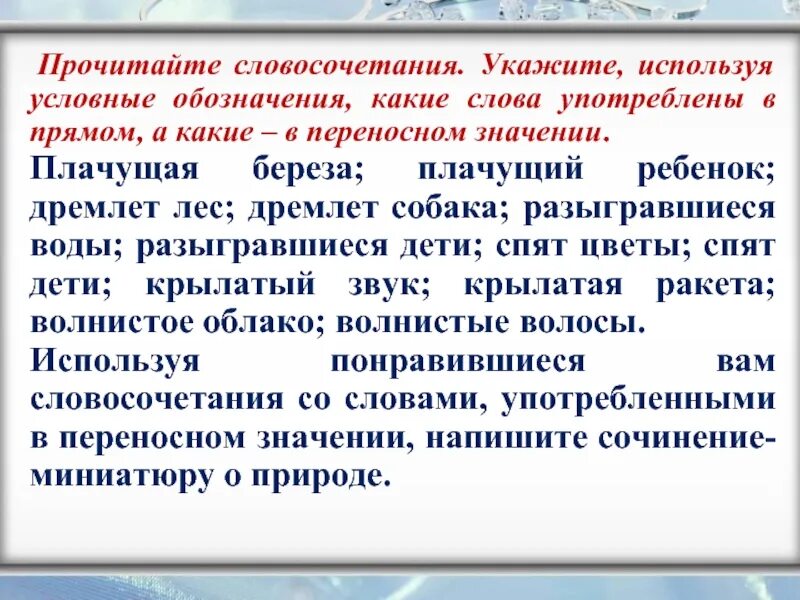 Прочитайте словосочетания. Укажите, используя условные обозначения, какие слова употреблены в прямом, а какие – в переносном значении.

Плачущая береза; плачущий ребенок; дремлет лес; дремлет собака; разыгравшиеся воды; разыгравшиеся дети; спят цветы; спят дети; крылатый звук; крылатая ракета; волнистое облако; волнистые волосы.

Используя понравившиеся вам словосочетания со словами, употребленными в переносном значении, напишите сочинение-миниатюру о природе.